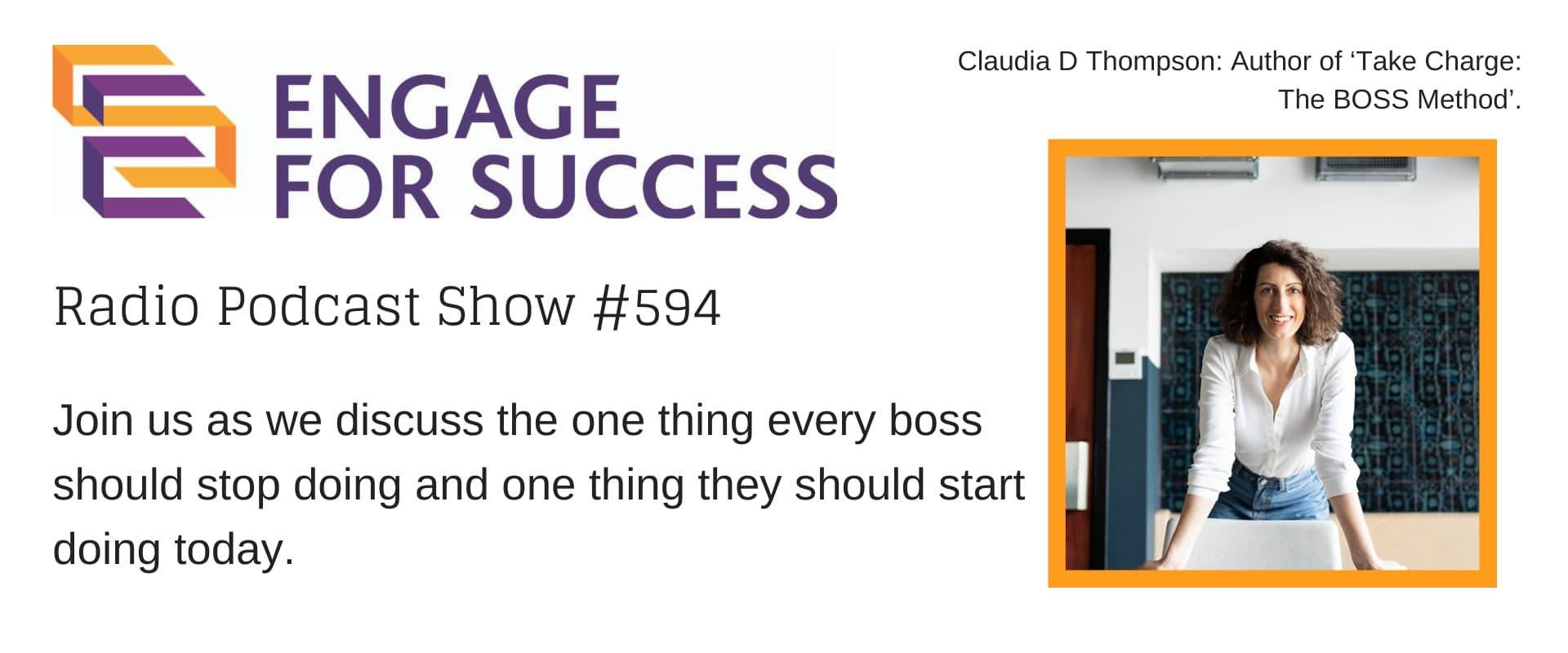 ENGAGE FOR SUCCESS

Claudia D Thompson: Author of ‘Take Charge: The BOSS Method’.

Radio Podcast Show #594

Join us as we discuss the one thing every boss should stop doing and one thing they should start doing today.